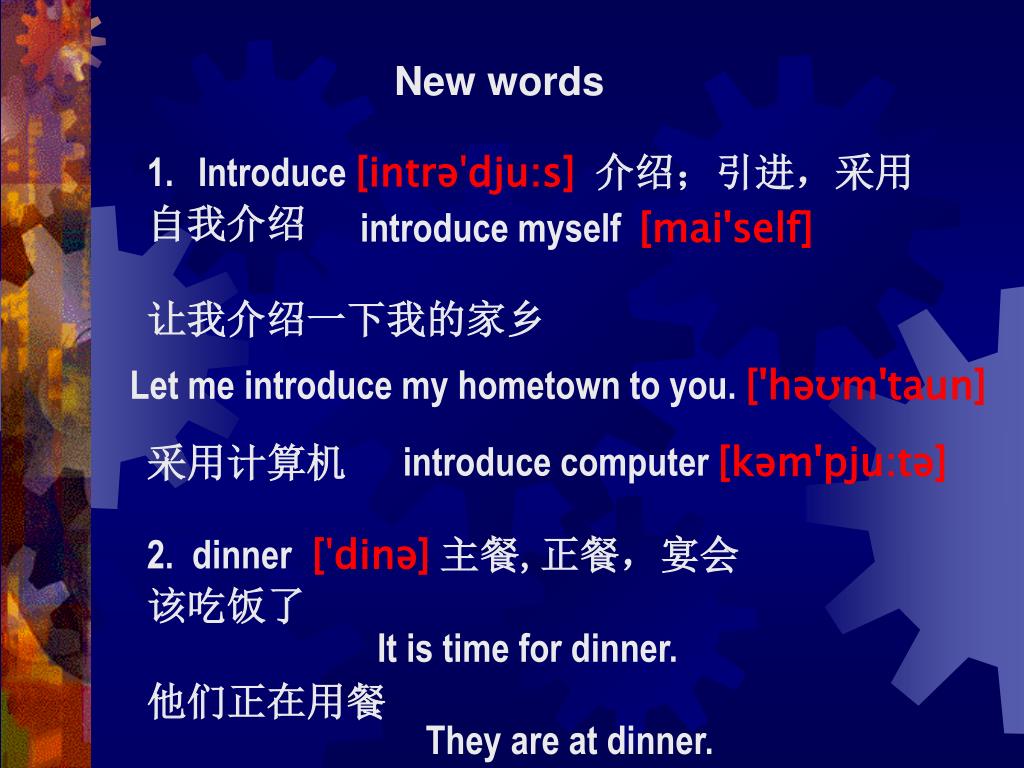 New words

1. Introduce [intrə'dju:s] 介绍；引进，采用
自我介绍 introduce myself [mai'self]

让我介绍一下我的家乡
Let me introduce my hometown to you. ['həʊm'taun]

采用计算机 introduce computer [kəm'pju:tə]

2. dinner ['dinə] 主餐, 正餐，宴会
该吃饭了
It is time for dinner.
他们正在用餐
They are at dinner.